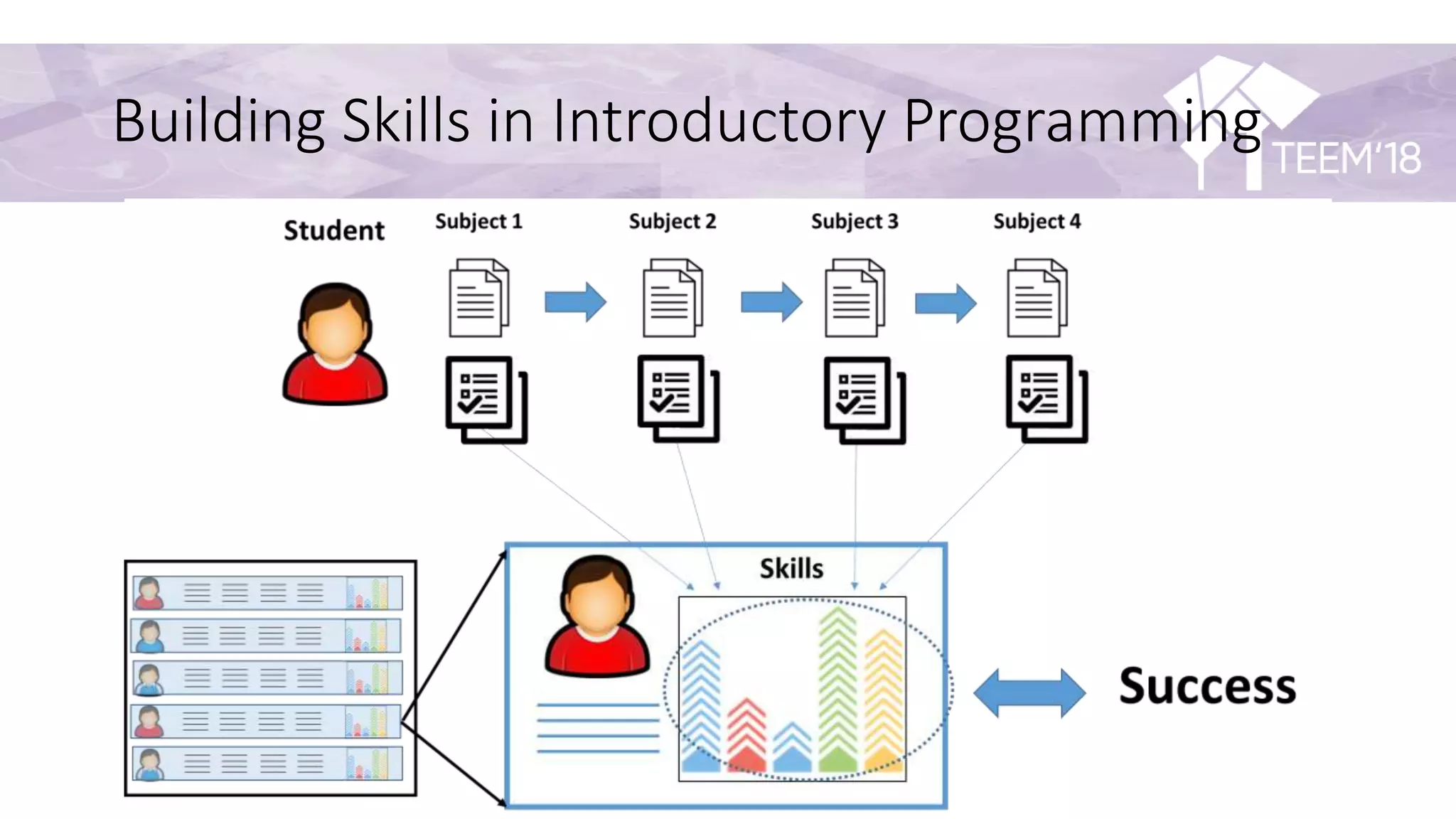 Building Skills in Introductory Programming

TEEM'18

Student

Subject 1

Subject 2

Subject 3

Subject 4

Skills

Success